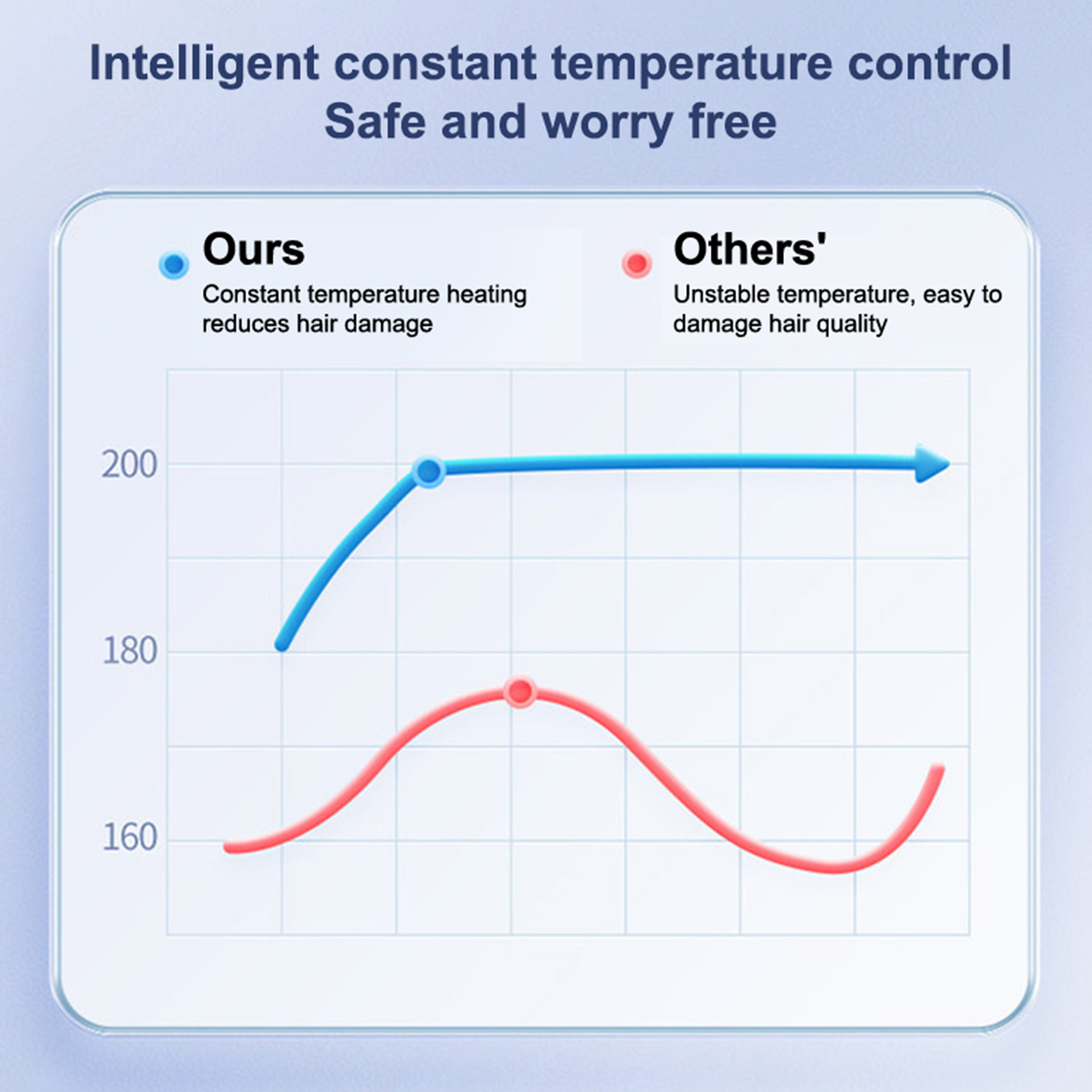 Intelligent constant temperature control
Safe and worry free

Ours
Constant temperature heating reduces hair damage

Others'
Unstable temperature, easy to damage hair quality

200

180

160